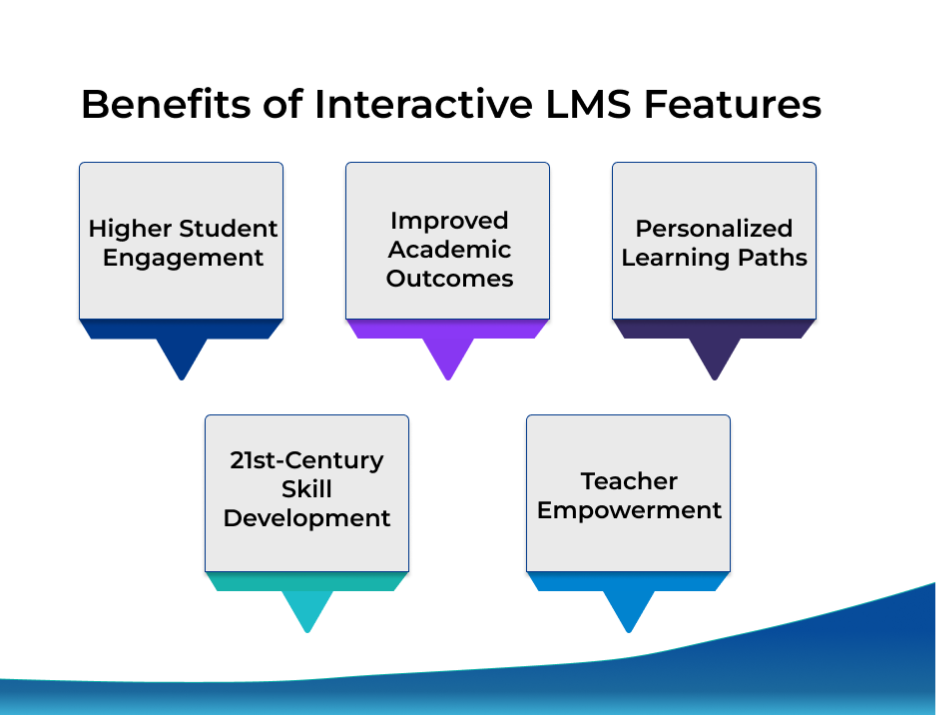 Benefits of Interactive LMS Features

Higher Student Engagement

Improved Academic Outcomes

Personalized Learning Paths

21st-Century Skill Development

Teacher Empowerment